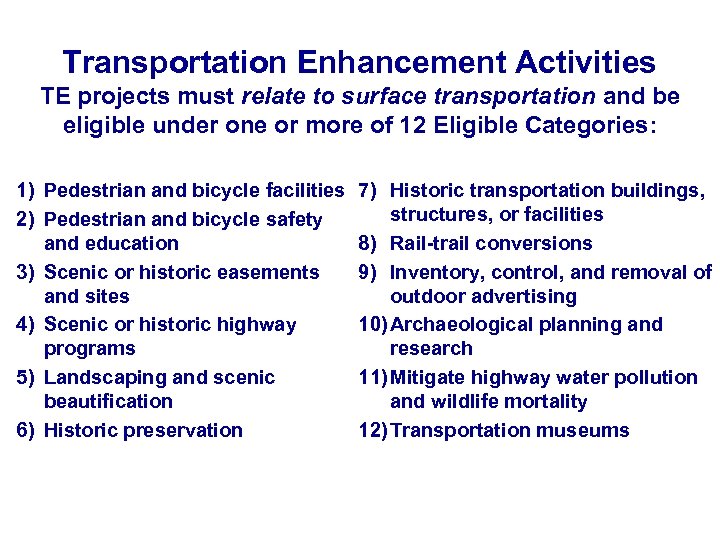 Transportation Enhancement Activities

TE projects must relate to surface transportation and be eligible under one or more of 12 Eligible Categories:

1) Pedestrian and bicycle facilities
2) Pedestrian and bicycle safety and education
3) Scenic or historic easements and sites
4) Scenic or historic highway programs
5) Landscaping and scenic beautification
6) Historic preservation

7) Historic transportation buildings, structures, or facilities
8) Rail-trail conversions
9) Inventory, control, and removal of outdoor advertising
10) Archaeological planning and research
11) Mitigate highway water pollution and wildlife mortality
12) Transportation museums